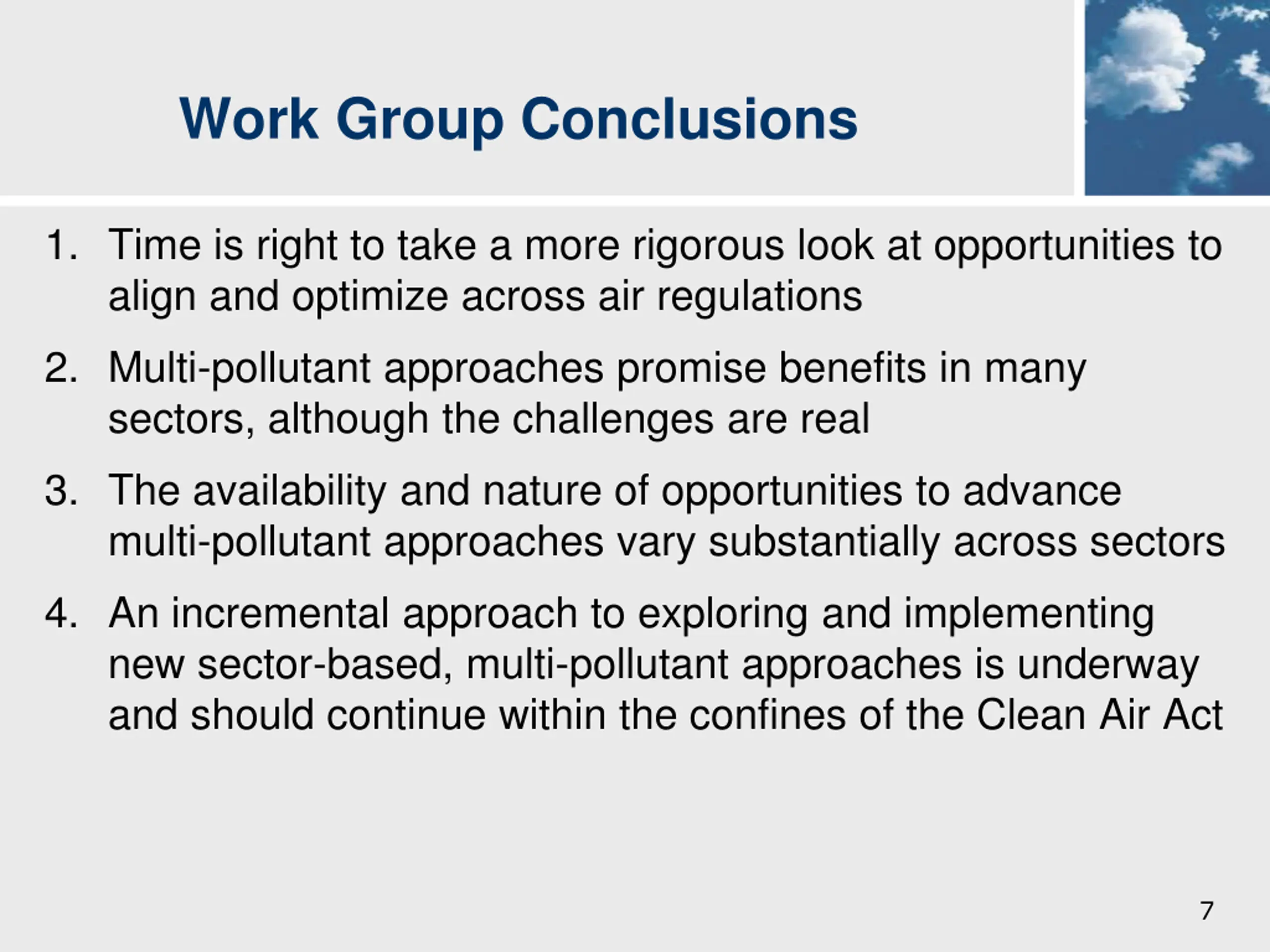 Work Group Conclusions

1. Time is right to take a more rigorous look at opportunities to align and optimize across air regulations

2. Multi-pollutant approaches promise benefits in many sectors, although the challenges are real

3. The availability and nature of opportunities to advance multi-pollutant approaches vary substantially across sectors

4. An incremental approach to exploring and implementing new sector-based, multi-pollutant approaches is underway and should continue within the confines of the Clean Air Act

7